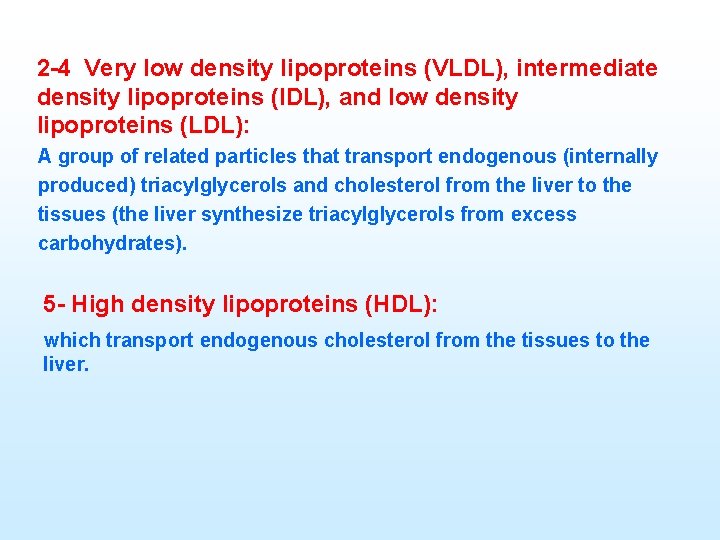 2-4 Very low density lipoproteins (VLDL), intermediate density lipoproteins (IDL), and low density lipoproteins (LDL):

A group of related particles that transport endogenous (internally produced) triacylglycerols and cholesterol from the liver to the tissues (the liver synthesize triacylglycerols from excess carbohydrates).

5- High density lipoproteins (HDL):

which transport endogenous cholesterol from the tissues to the liver.